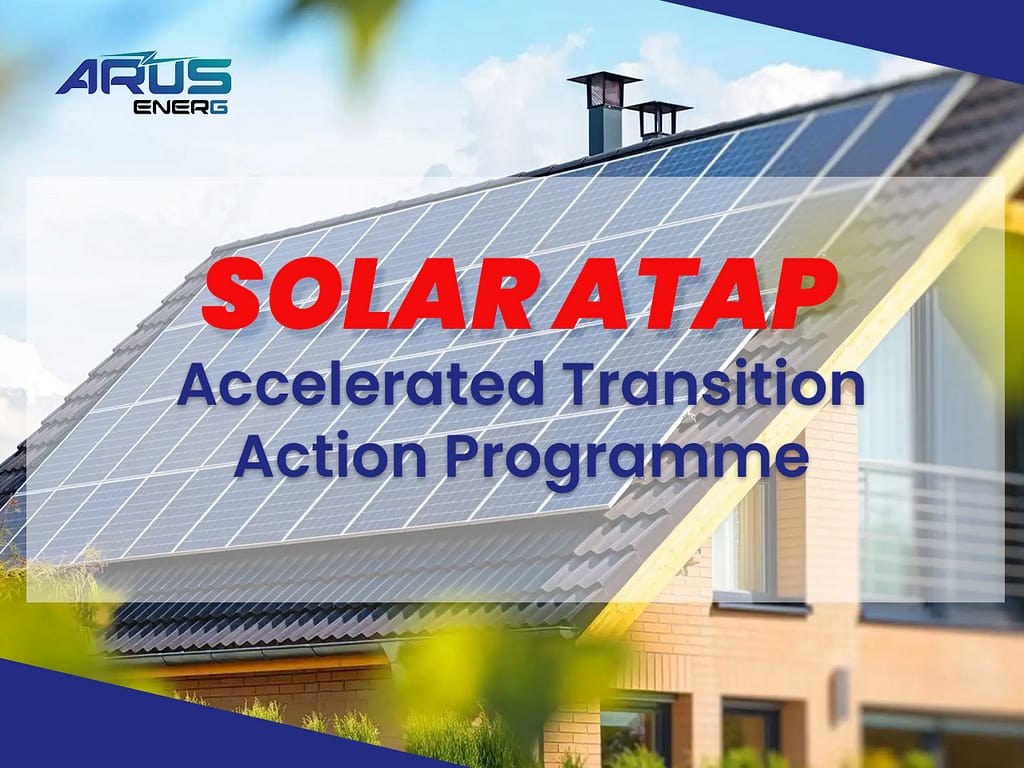 ARUS
ENERG

SOLAR ATAP
Accelerated Transition Action Programme